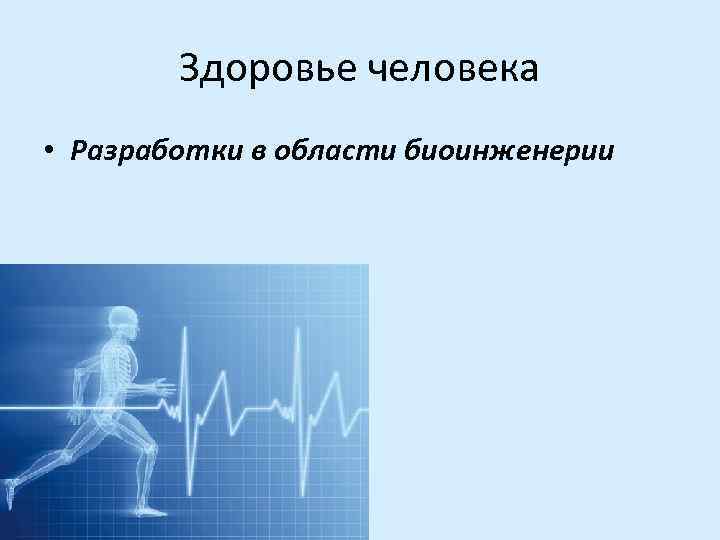 Здоровье человека

• Разработки в области биоинженерии